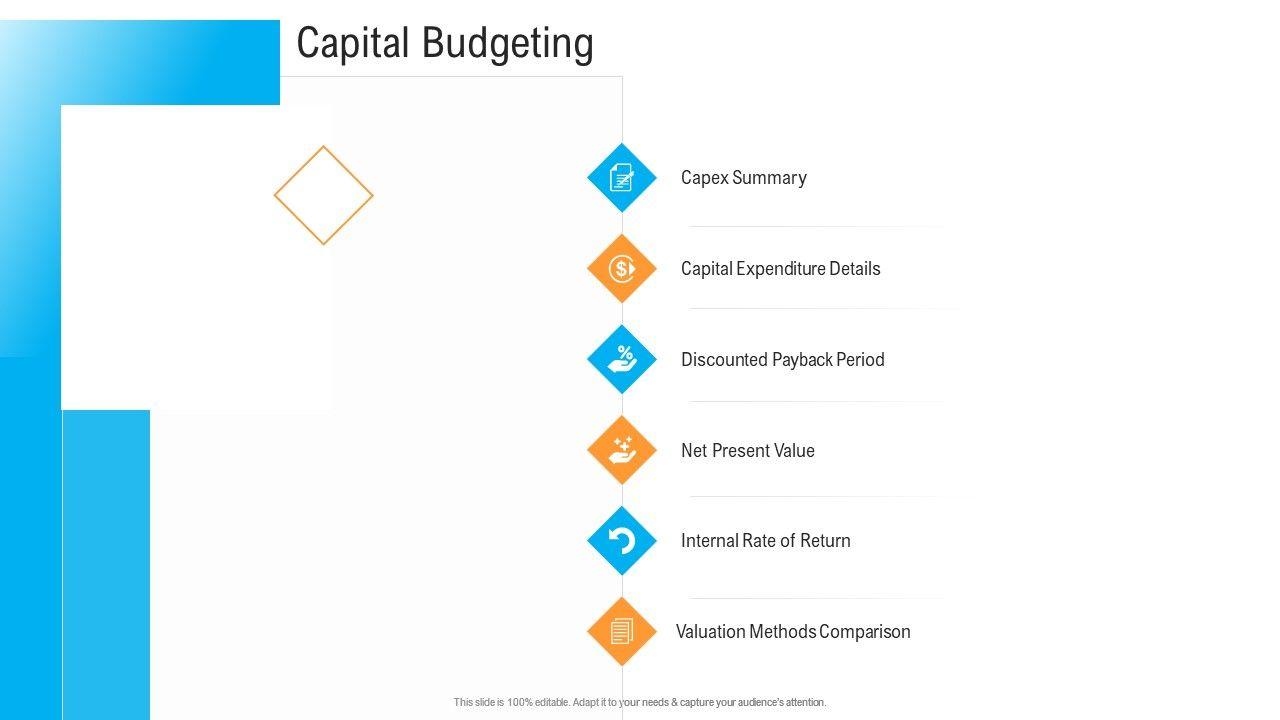 Capital Budgeting

Capex Summary

Capital Expenditure Details

Discounted Payback Period

Net Present Value

Internal Rate of Return

Valuation Methods Comparison

This slide is 100% editable. Adapt it to your needs & capture your audience's attention.